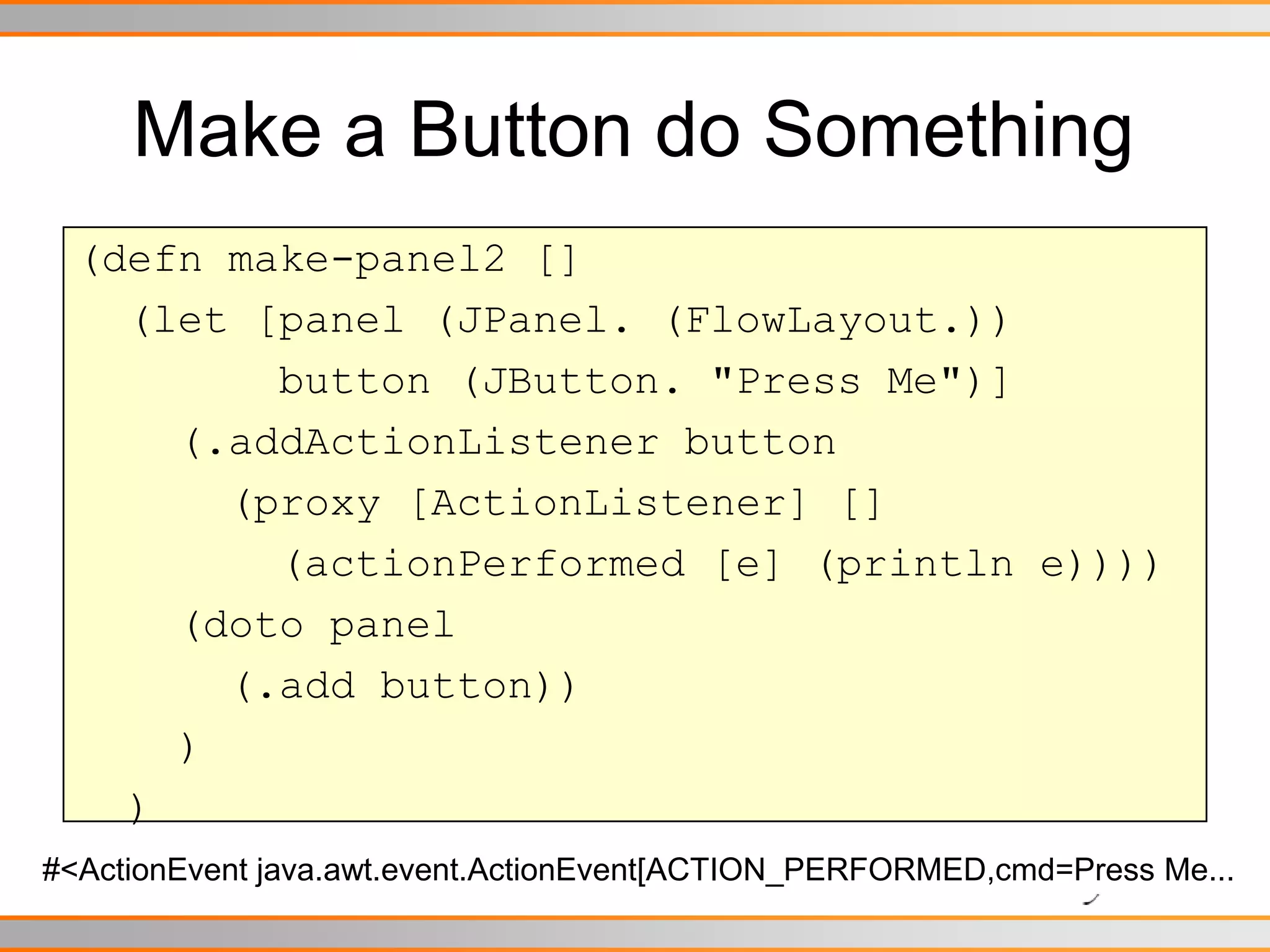 Make a Button do Something

(defn make-panel2 []
  (let [panel (JPanel. (FlowLayout.))
        button (JButton. "Press Me")]
    (.addActionListener button
      (proxy [ActionListener] []
        (actionPerformed [e] (println e))))
    (doto panel
      (.add button))
    )
  )

#<ActionEvent java.awt.event.ActionEvent[ACTION_PERFORMED,cmd=Press Me...